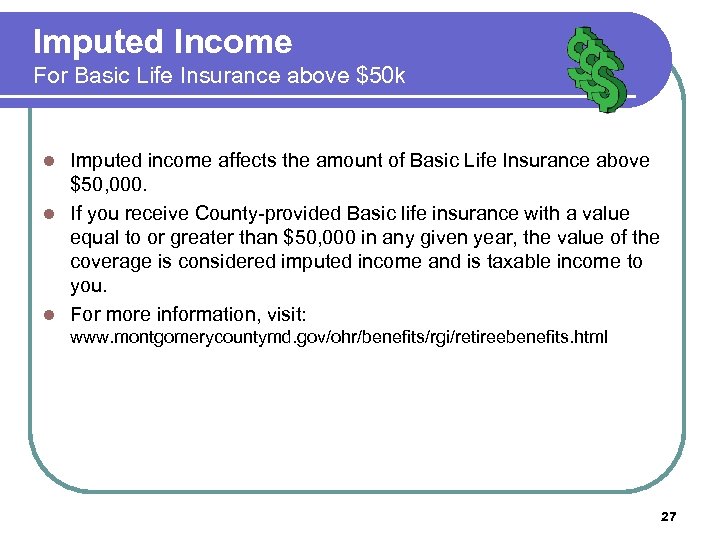 Imputed Income
For Basic Life Insurance above \$50k

- Imputed income affects the amount of Basic Life Insurance above \$50,000.
- If you receive County-provided Basic life insurance with a value equal to or greater than \$50,000 in any given year, the value of the coverage is considered imputed income and is taxable income to you.
- For more information, visit: www.montgomerycountymd.gov/ohr/benefits/rgi/retireebenefits.html

27